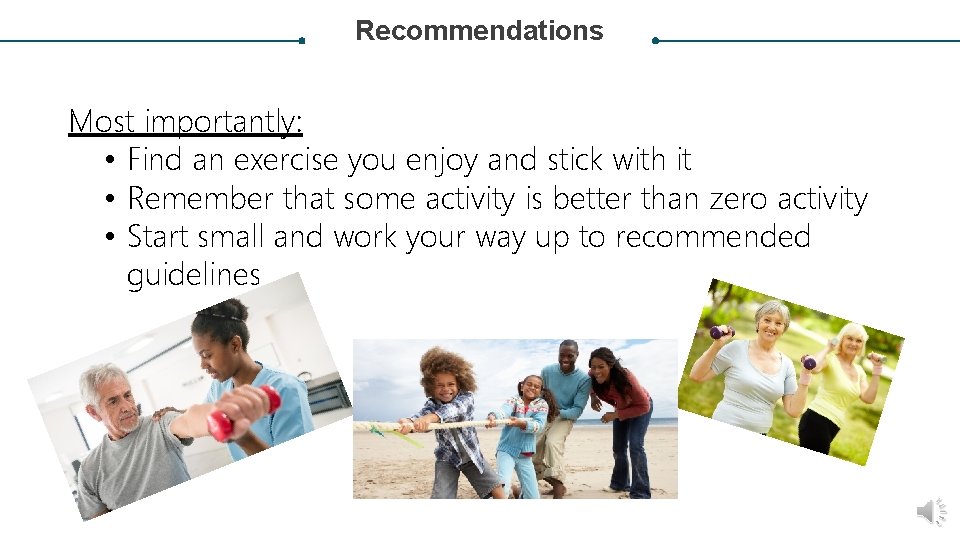 Recommendations

Most importantly:
• Find an exercise you enjoy and stick with it
• Remember that some activity is better than zero activity
• Start small and work your way up to recommended guidelines